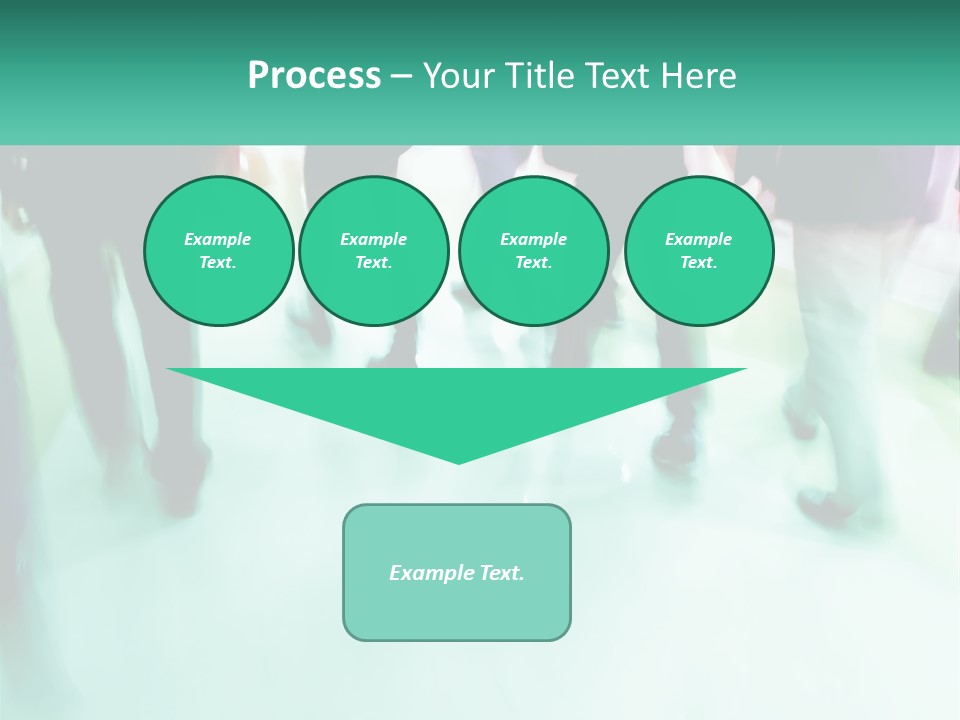 Process – Your Title Text Here

Example Text.

Example Text.

Example Text.

Example Text.

Example Text.